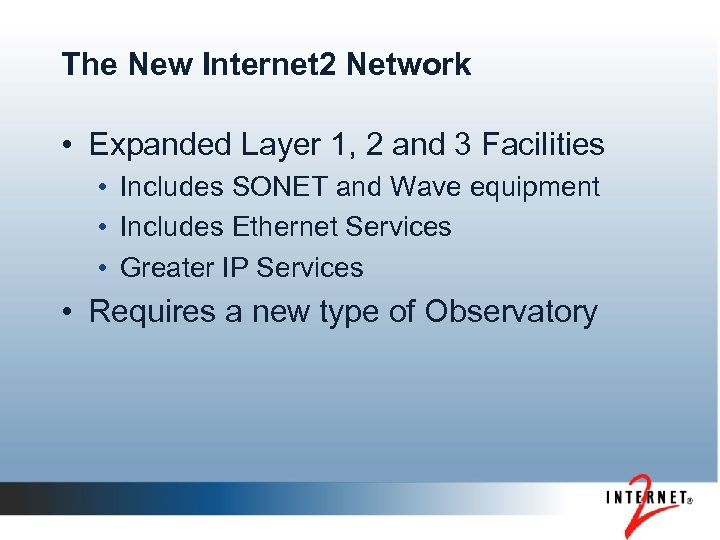 The New Internet2 Network

• Expanded Layer 1, 2 and 3 Facilities
  • Includes SONET and Wave equipment
  • Includes Ethernet Services
  • Greater IP Services
• Requires a new type of Observatory

INTERNET® 2